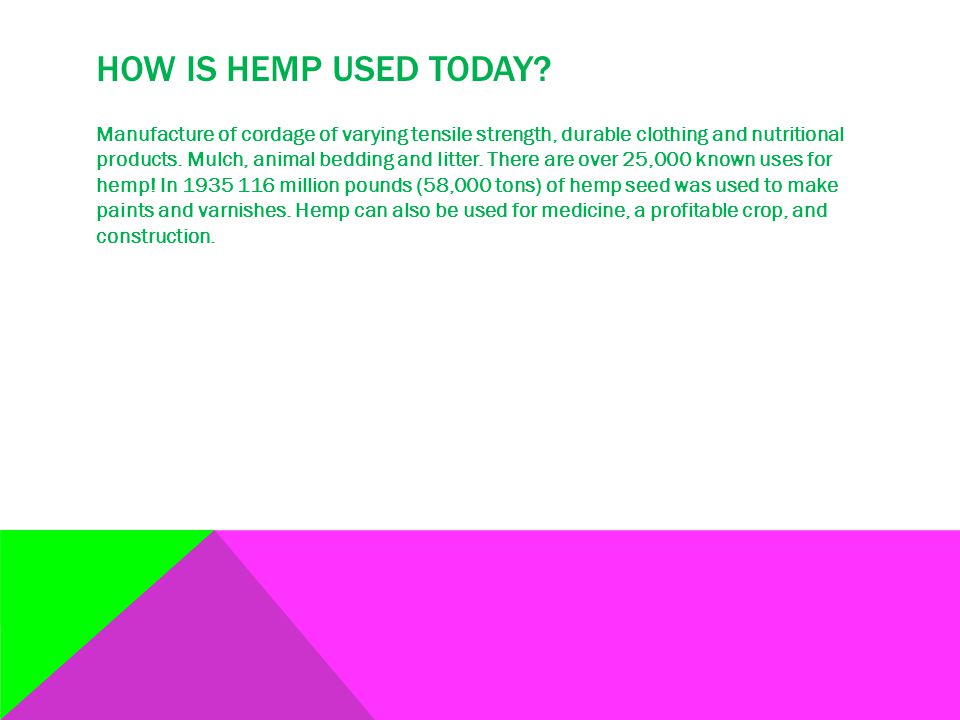 HOW IS HEMP USED TODAY?

Manufacture of cordage of varying tensile strength, durable clothing and nutritional products. Mulch, animal bedding and litter. There are over 25,000 known uses for hemp! In 1935 116 million pounds (58,000 tons) of hemp seed was used to make paints and varnishes. Hemp can also be used for medicine, a profitable crop, and construction.